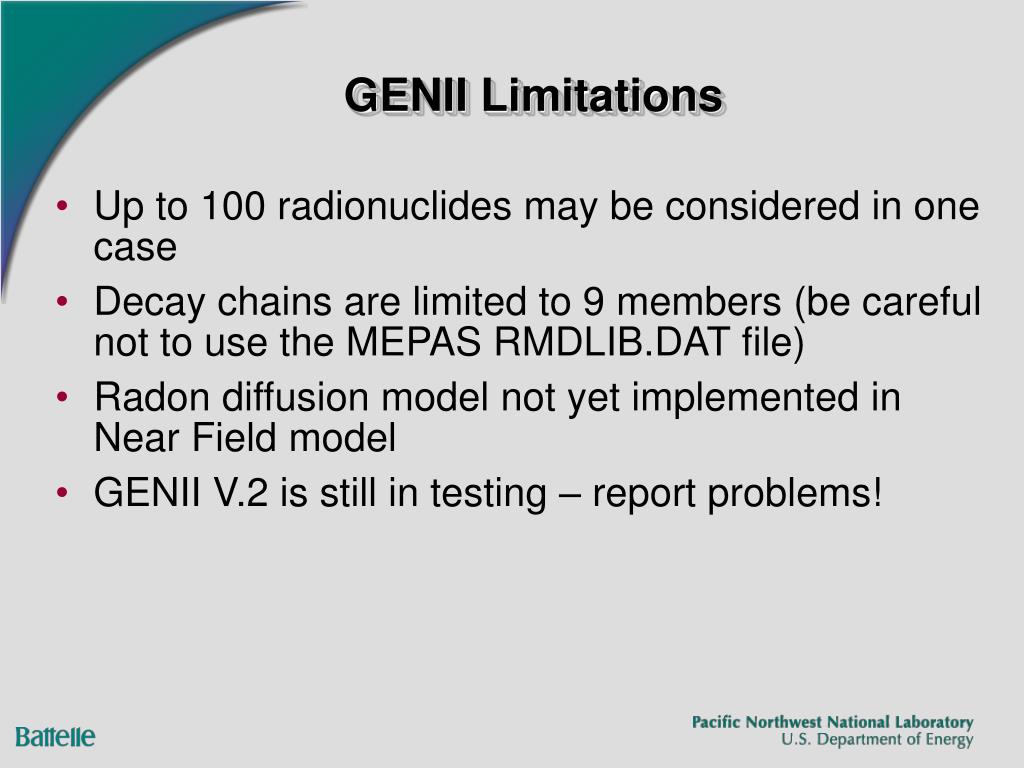 GENII Limitations

• Up to 100 radionuclides may be considered in one case
• Decay chains are limited to 9 members (be careful not to use the MEPAS RMDLIB.DAT file)
• Radon diffusion model not yet implemented in Near Field model
• GENII V.2 is still in testing – report problems!

Battelle

Pacific Northwest National Laboratory
U.S. Department of Energy